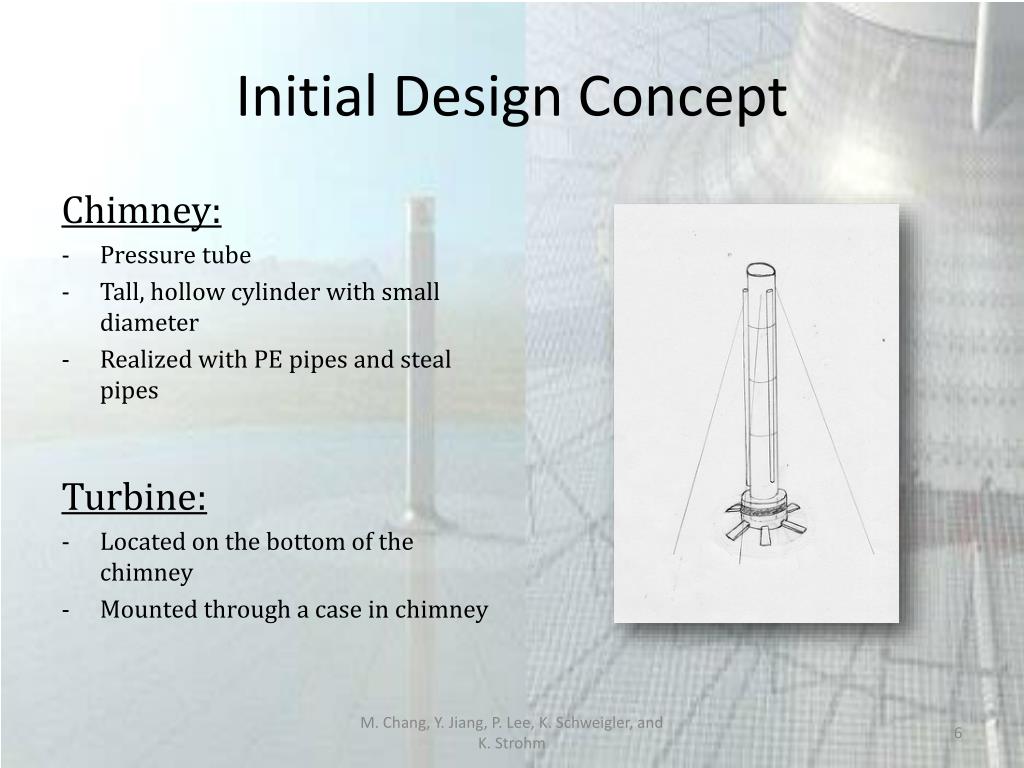 Initial Design Concept

Chimney:
- Pressure tube
- Tall, hollow cylinder with small diameter
- Realized with PE pipes and steal pipes

Turbine:
- Located on the bottom of the chimney
- Mounted through a case in chimney

M. Chang, Y. Jiang, P. Lee, K. Schweigler, and K. Strohm

6